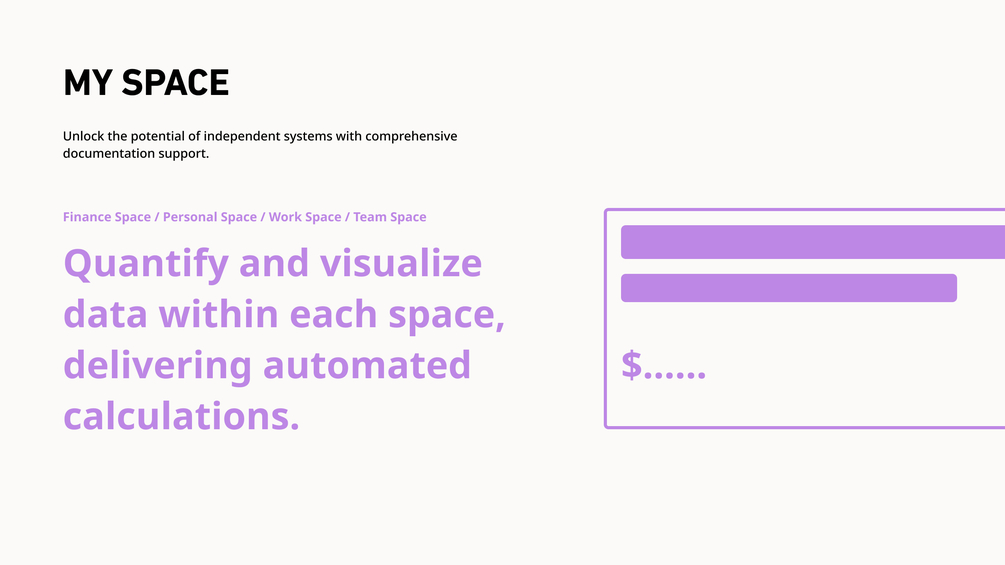 MY SPACE

Unlock the potential of independent systems with comprehensive documentation support.

Finance Space / Personal Space / Work Space / Team Space

Quantify and visualize data within each space, delivering automated calculations.

$......